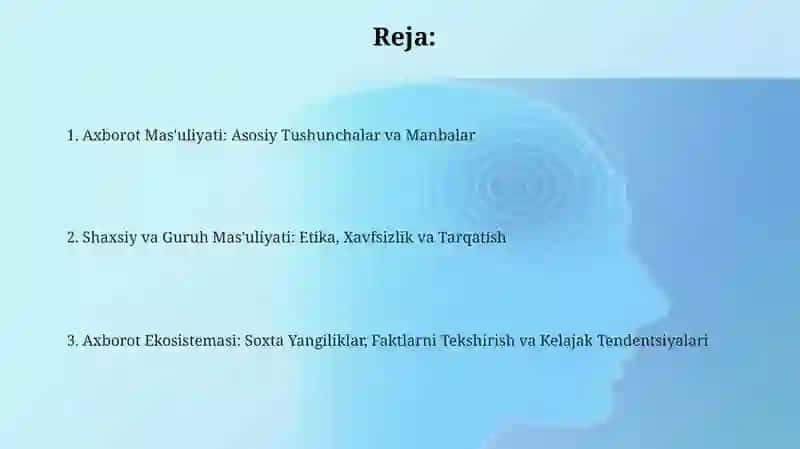 Reja:

1. Axborot Mas'uliyati: Asosiy Tushunchalar va Manbalar

2. Shaxsiy va Guruh Mas'uliyati: Etika, Xavfsizlik va Tarqatish

3. Axborot Ekosistemasi: Soxta Yangiliklar, Faktlarni Tekshirish va Kelajak Tendentsiyalari